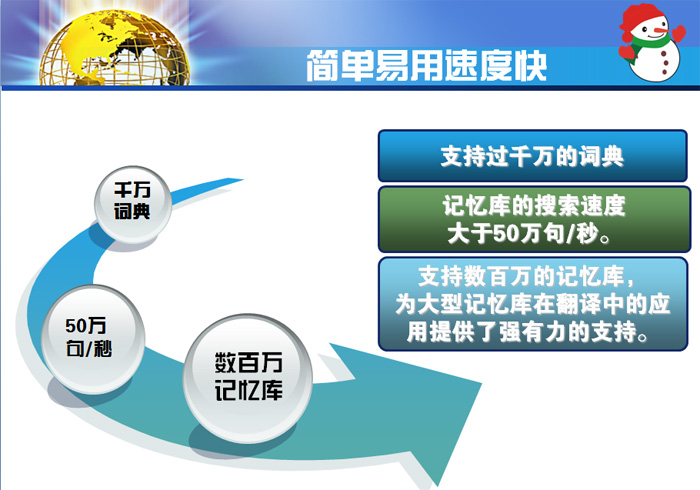 简单易用速度快

千万词典

50万句/秒

数百万记忆库

支持过千万的词典

记忆库的搜索速度大于50万句/秒。

支持数百万的记忆库，为大型记忆库在翻译中的应用提供了强有力的支持。